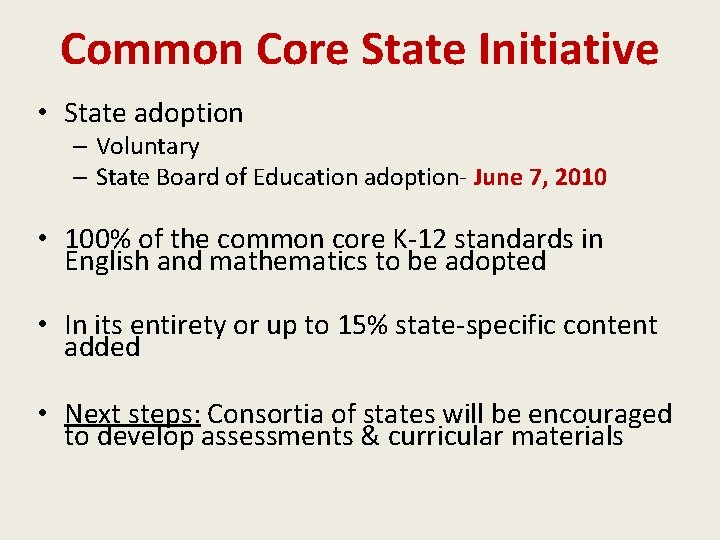 Common Core State Initiative

• State adoption
– Voluntary
– State Board of Education adoption- June 7, 2010

• 100% of the common core K-12 standards in English and mathematics to be adopted

• In its entirety or up to 15% state-specific content added

• Next steps: Consortia of states will be encouraged to develop assessments & curricular materials